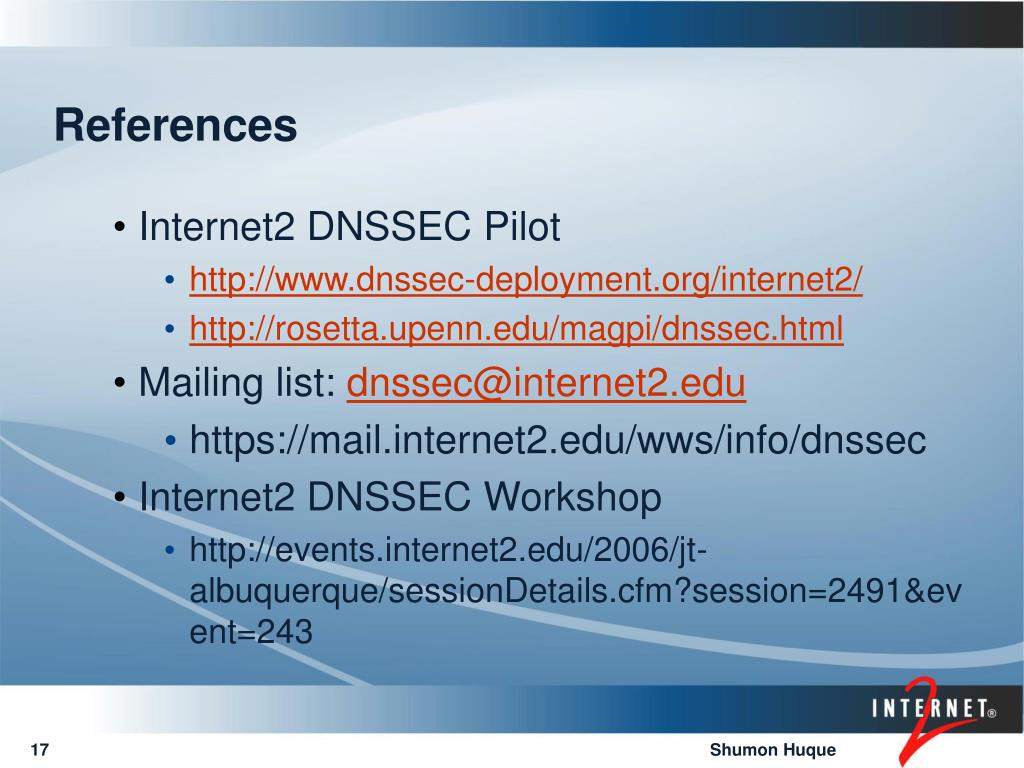 References

• Internet2 DNSSEC Pilot
  • http://www.dnssec-deployment.org/internet2/
  • http://rosetta.upenn.edu/magpi/dnssec.html
• Mailing list: dnssec@internet2.edu
  • https://mail.internet2.edu/wws/info/dnssec
• Internet2 DNSSEC Workshop
  • http://events.internet2.edu/2006/jt-albuquerque/sessionDetails.cfm?session=2491&event=243

INTERNET® 2

17

Shumon Huque